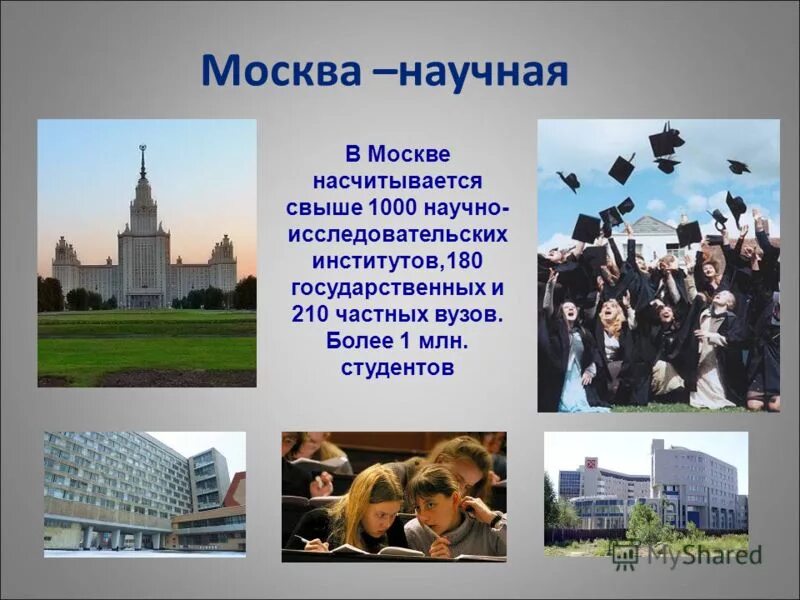 Москва –научная

В Москве насчитывается свыше 1000 научно-исследовательских институтов,180 государственных и 210 частных вузов. Более 1 млн. студентов

MyShared